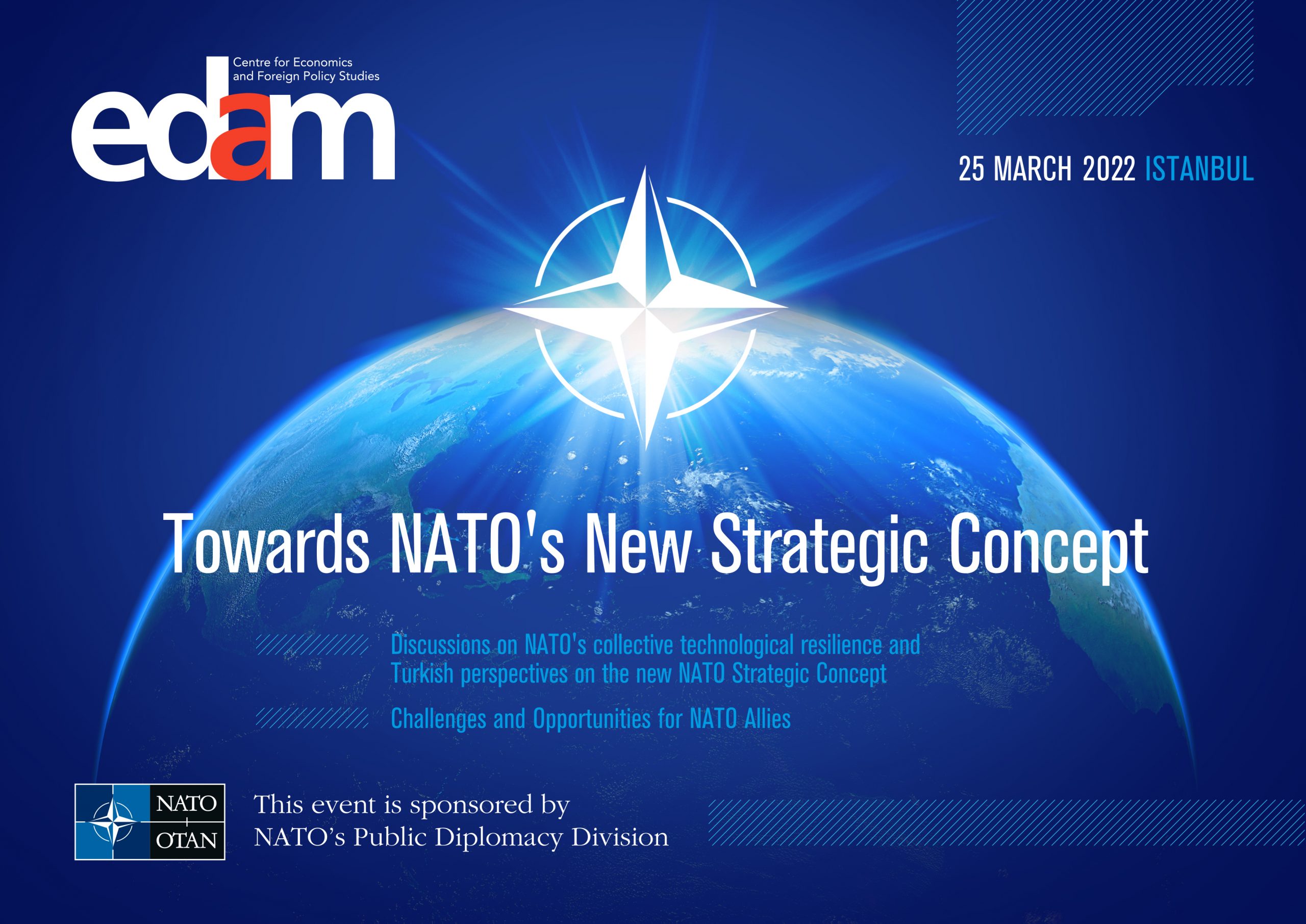 Centre for Economics and Foreign Policy Studies

edam

25 MARCH 2022 ISTANBUL

Towards NATO's New Strategic Concept

Discussions on NATO's collective technological resilience and Turkish perspectives on the new NATO Strategic Concept

Challenges and Opportunities for NATO Allies

NATO OTAN

This event is sponsored by NATO's Public Diplomacy Division